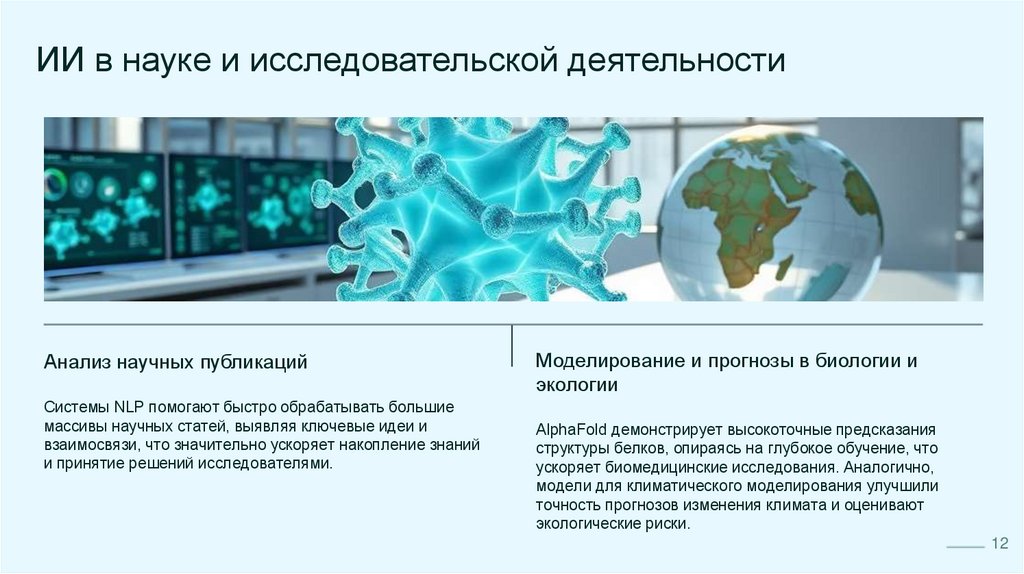 ИИ в науке и исследовательской деятельности

Анализ научных публикаций

Системы NLP помогают быстро обрабатывать большие массивы научных статей, выявляя ключевые идеи и взаимосвязи, что значительно ускоряет накопление знаний и принятие решений исследователями.

Моделирование и прогнозы в биологии и экологии

AlphaFold демонстрирует высокоточные предсказания структуры белков, опираясь на глубокое обучение, что ускоряет биомедицинские исследования. Аналогично, модели для климатического моделирования улучшили точность прогнозов изменения климата и оценивают экологические риски.

12